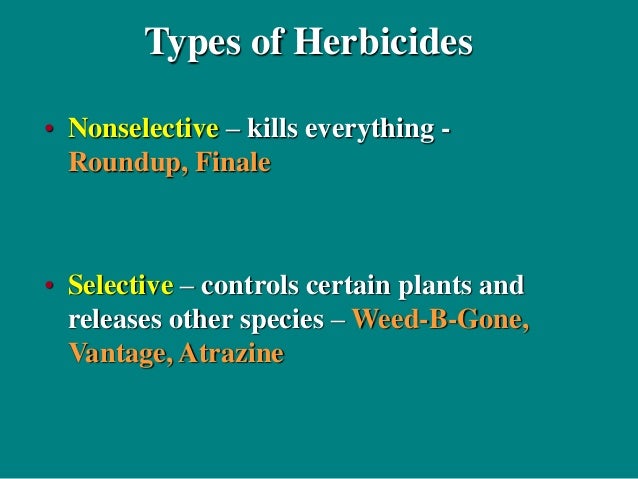 Types of Herbicides

• Nonselective – kills everything - Roundup, Finale

• Selective – controls certain plants and releases other species – Weed-B-Gone, Vantage, Atrazine